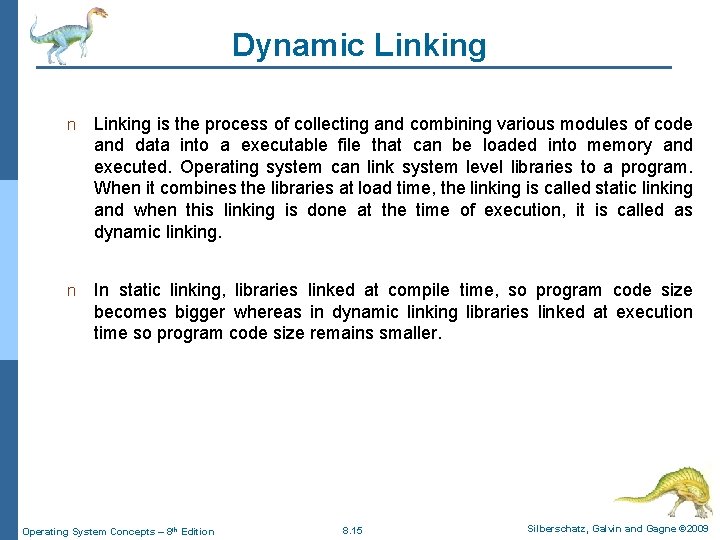 Dynamic Linking

n Linking is the process of collecting and combining various modules of code and data into a executable file that can be loaded into memory and executed. Operating system can link system level libraries to a program. When it combines the libraries at load time, the linking is called static linking and when this linking is done at the time of execution, it is called as dynamic linking.

n In static linking, libraries linked at compile time, so program code size becomes bigger whereas in dynamic linking libraries linked at execution time so program code size remains smaller.

Operating System Concepts – 8th Edition 8.15 Silberschatz, Galvin and Gagne ©2009